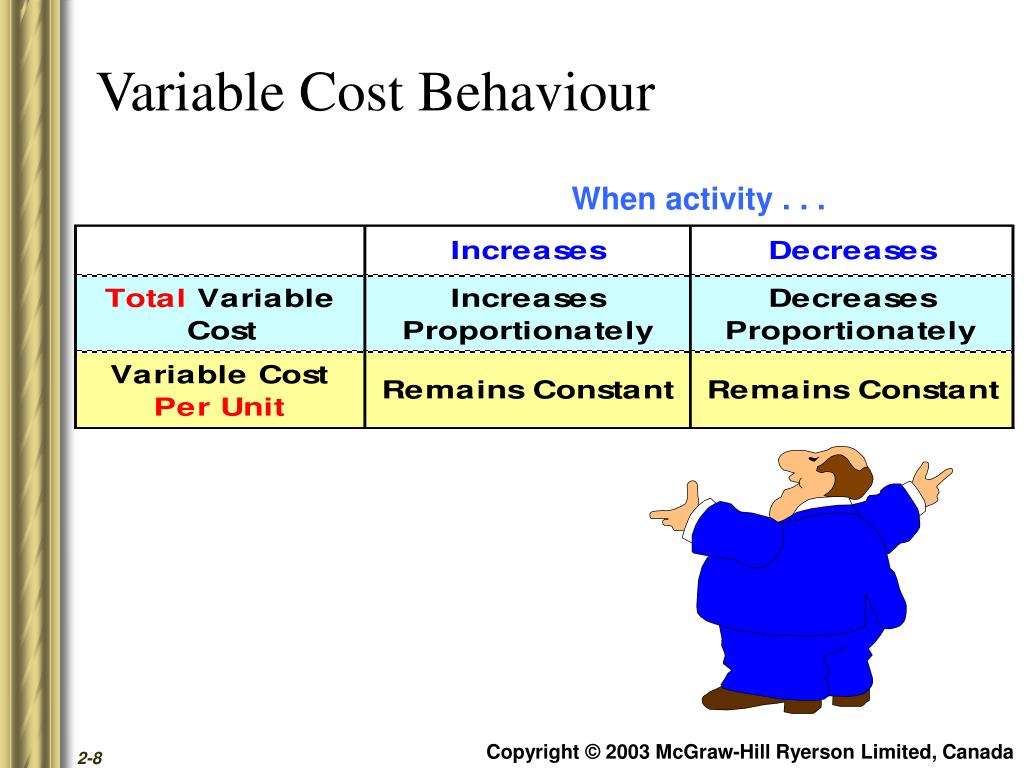 Variable Cost Behaviour

When activity . . .

| | Increases | Decreases |
|---|---|---|
| Total Variable Cost | Increases Proportionately | Decreases Proportionately |
| Variable Cost Per Unit | Remains Constant | Remains Constant |

2-8

Copyright © 2003 McGraw-Hill Ryerson Limited, Canada